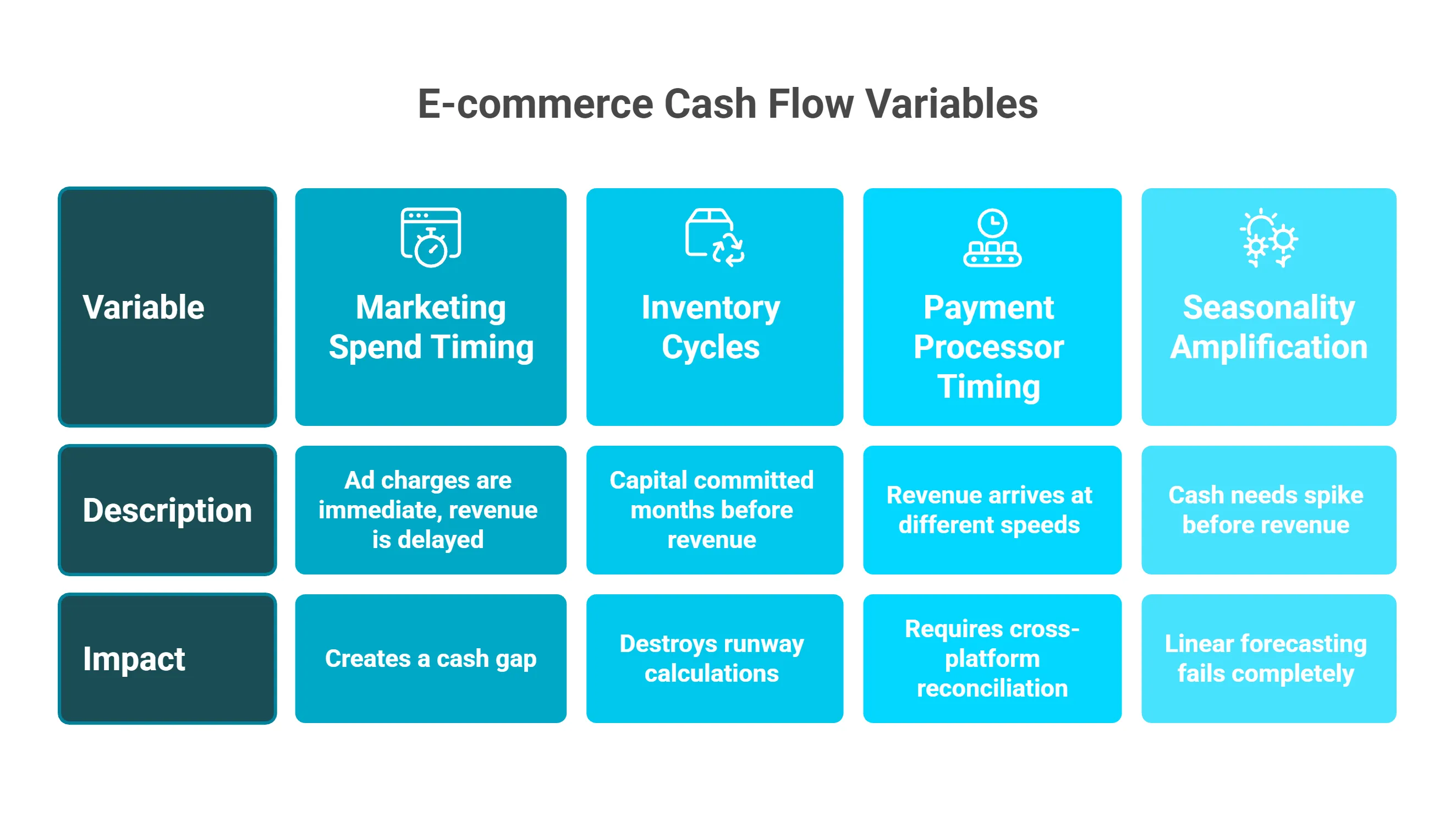 E-commerce Cash Flow Variables

| Variable | Marketing Spend Timing | Inventory Cycles | Payment Processor Timing | Seasonality Amplification |
|---|---|---|---|---|
| Description | Ad charges are immediate, revenue is delayed | Capital committed months before revenue | Revenue arrives at different speeds | Cash needs spike before revenue |
| Impact | Creates a cash gap | Destroys runway calculations | Requires cross-platform reconciliation | Linear forecasting fails completely |